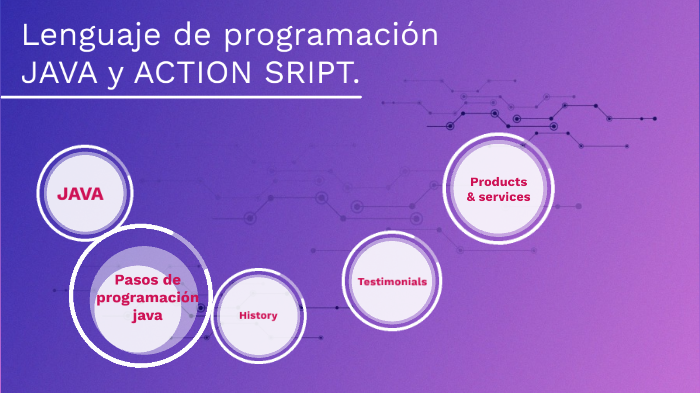 Lenguaje de programación JAVA y ACTION SRIPT.

JAVA

Pasos de programación java

History

Testimonials

Products & services